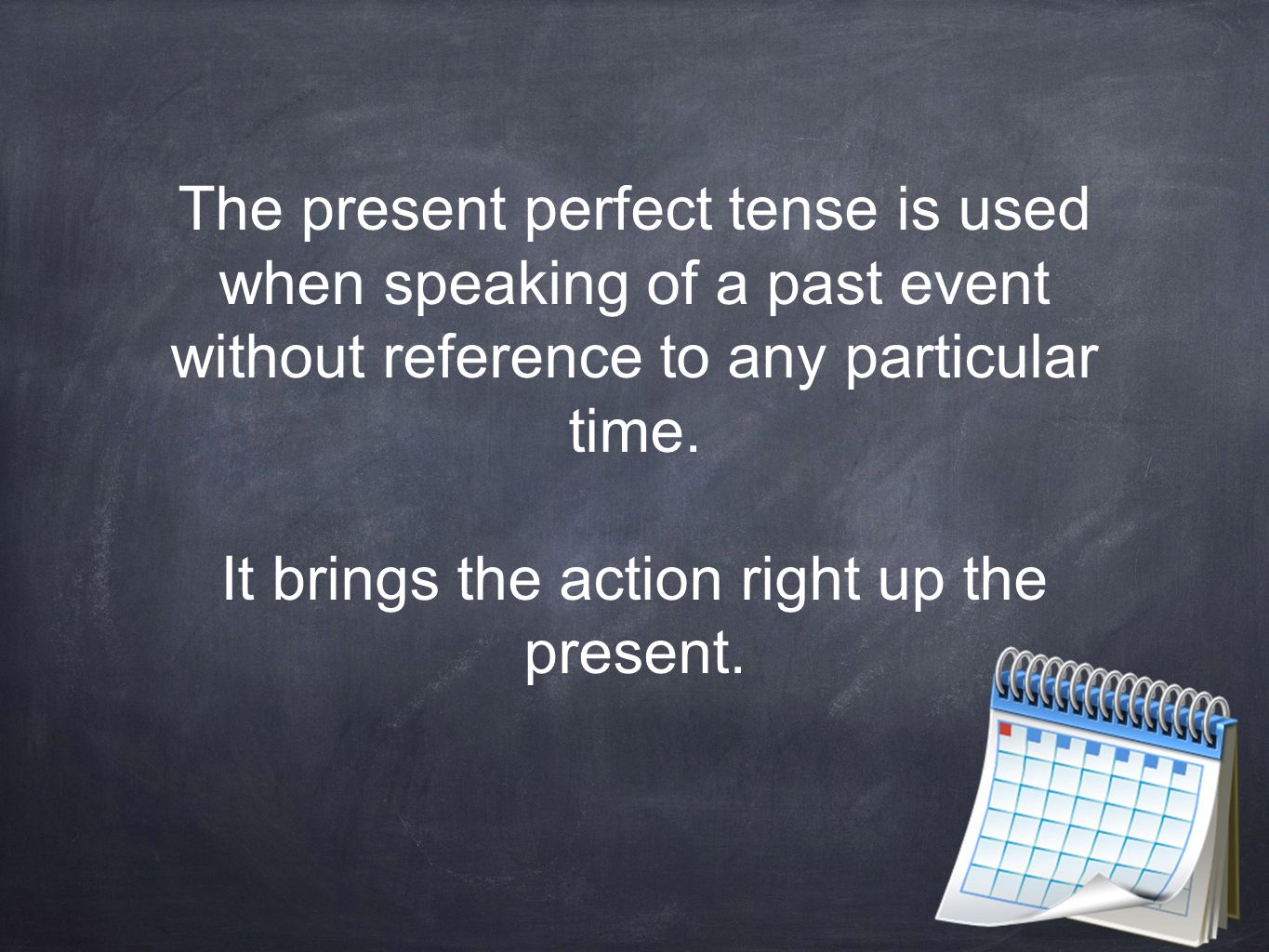 The present perfect tense is used when speaking of a past event without reference to any particular time.

It brings the action right up the present.